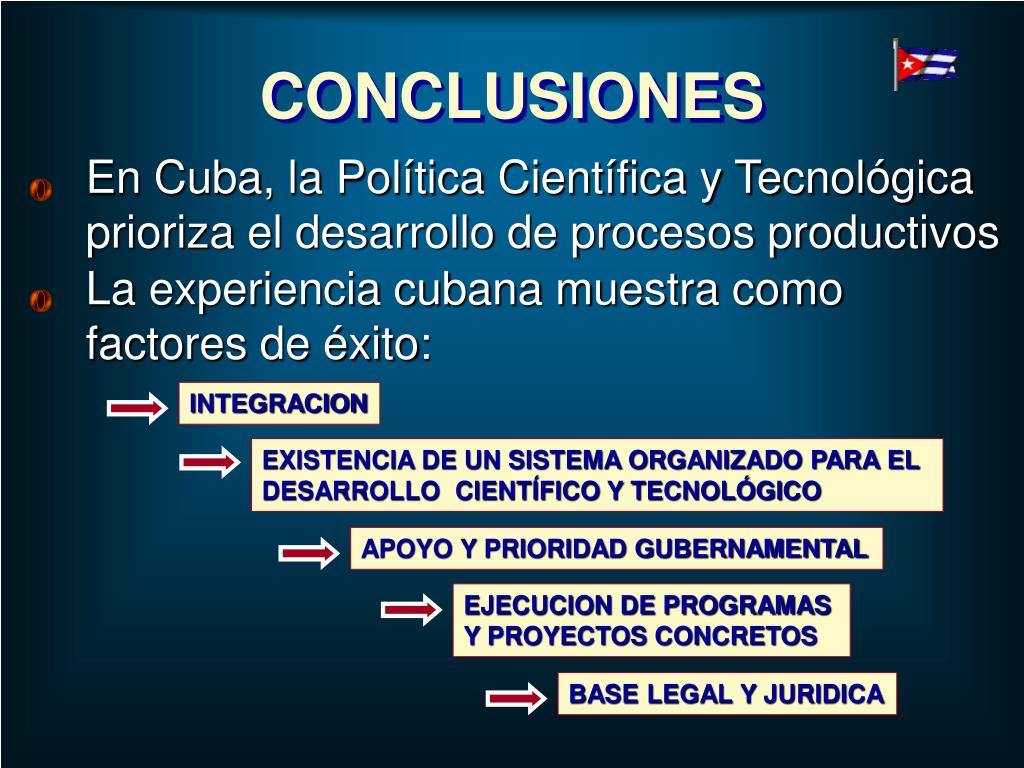 CONCLUSIONES

En Cuba, la Política Científica y Tecnológica prioriza el desarrollo de procesos productivos

La experiencia cubana muestra como factores de éxito:

INTEGRACION

EXISTENCIA DE UN SISTEMA ORGANIZADO PARA EL DESARROLLO CIENTÍFICO Y TECNOLÓGICO

APOYO Y PRIORIDAD GUBERNAMENTAL

EJECUCION DE PROGRAMAS Y PROYECTOS CONCRETOS

BASE LEGAL Y JURIDICA